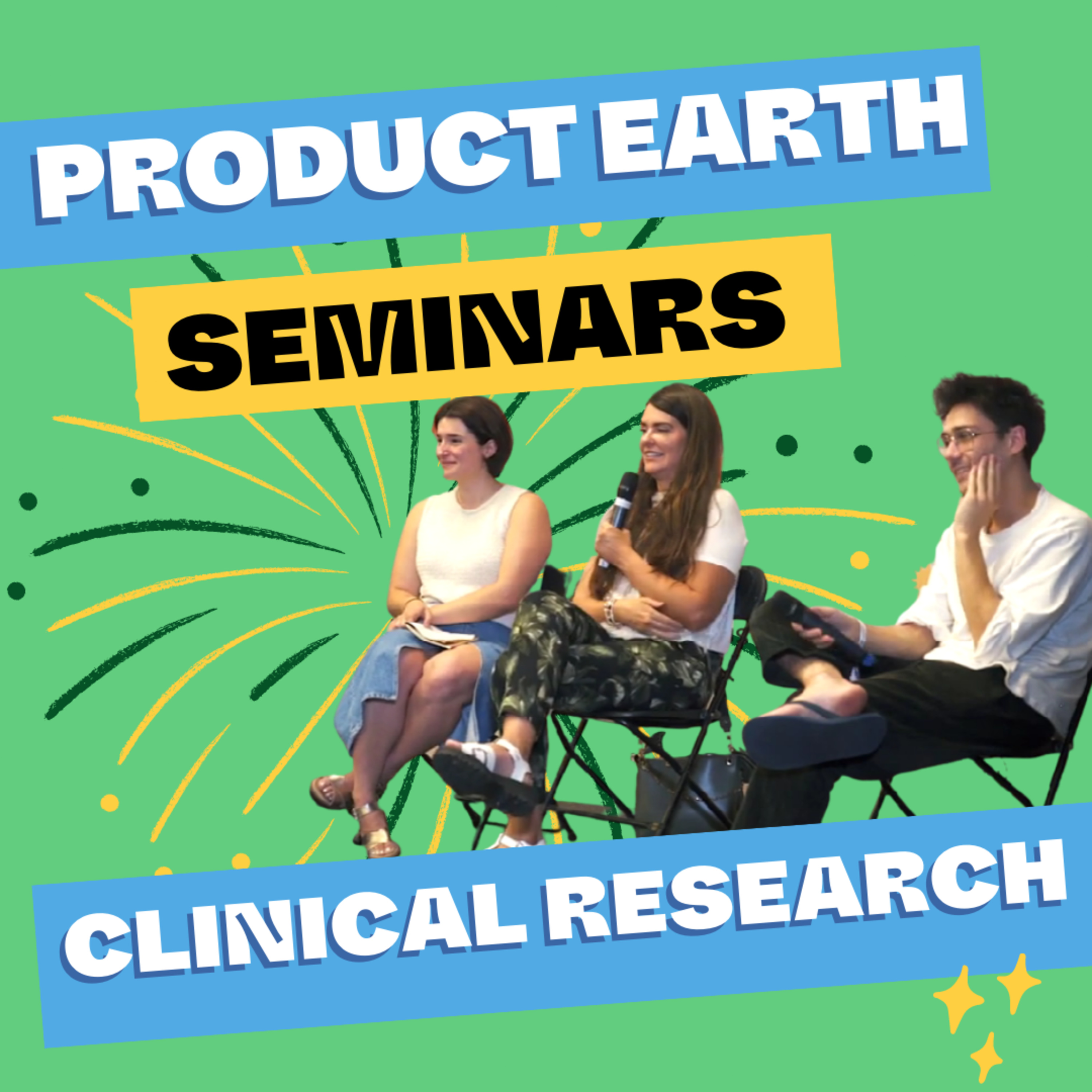 PRODUCT EARTH

SEMINARS

CLINICAL RESEARCH